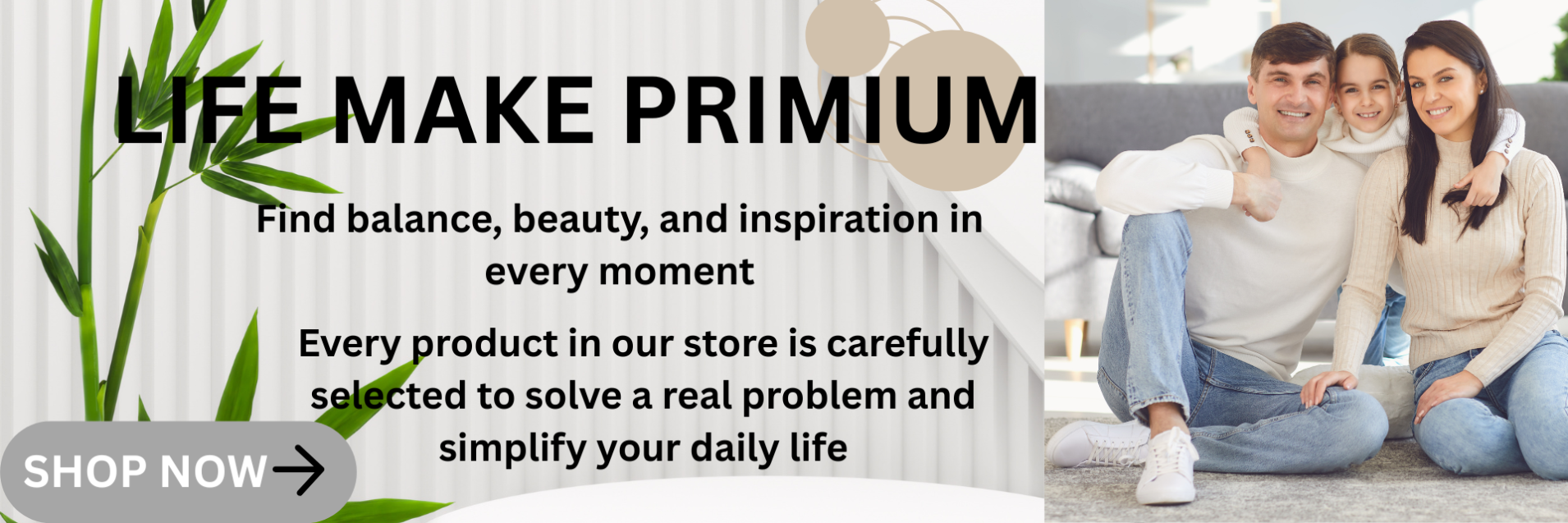 LIFE MAKE PRIMIUM

Find balance, beauty, and inspiration in every moment

Every product in our store is carefully selected to solve a real problem and simplify your daily life

SHOP NOW